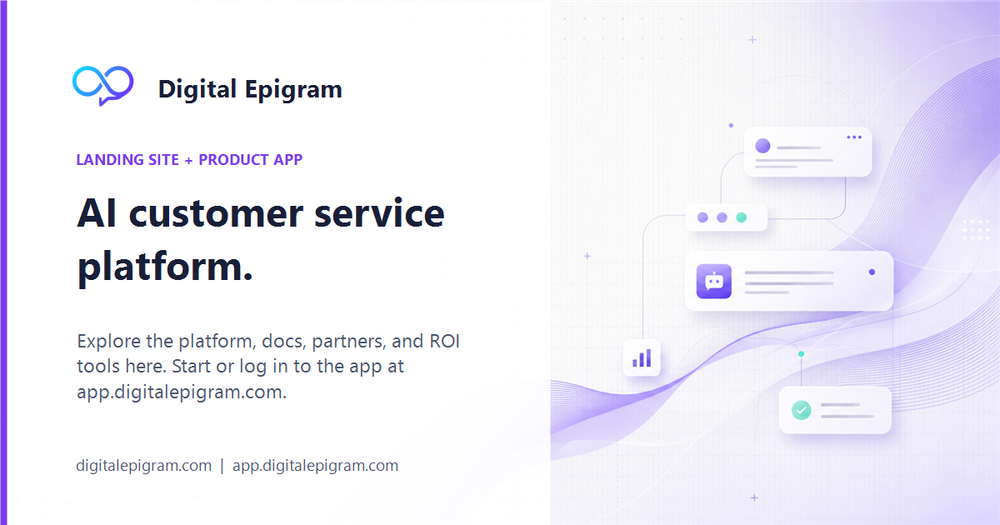 Digital Epigram

LANDING SITE + PRODUCT APP

AI customer service platform.

Explore the platform, docs, partners, and ROI tools here. Start or log in to the app at app.digitalepigram.com.

digitalepigram.com | app.digitalepigram.com